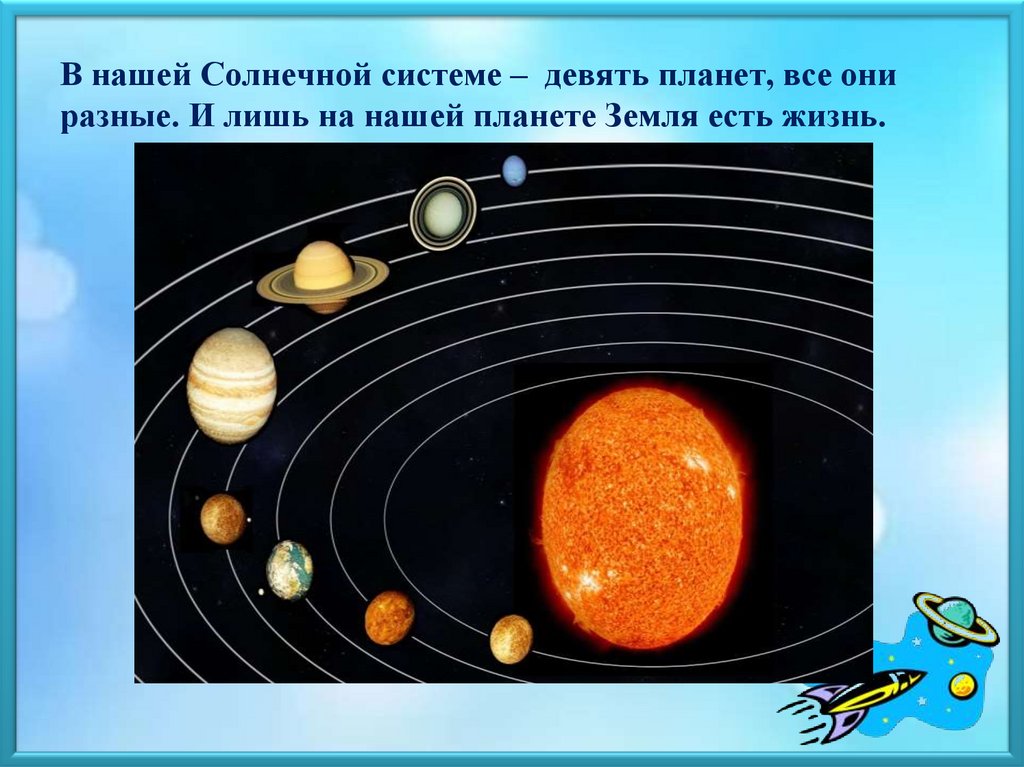 В нашей Солнечной системе – девять планет, все они разные. И лишь на нашей планете Земля есть жизнь.